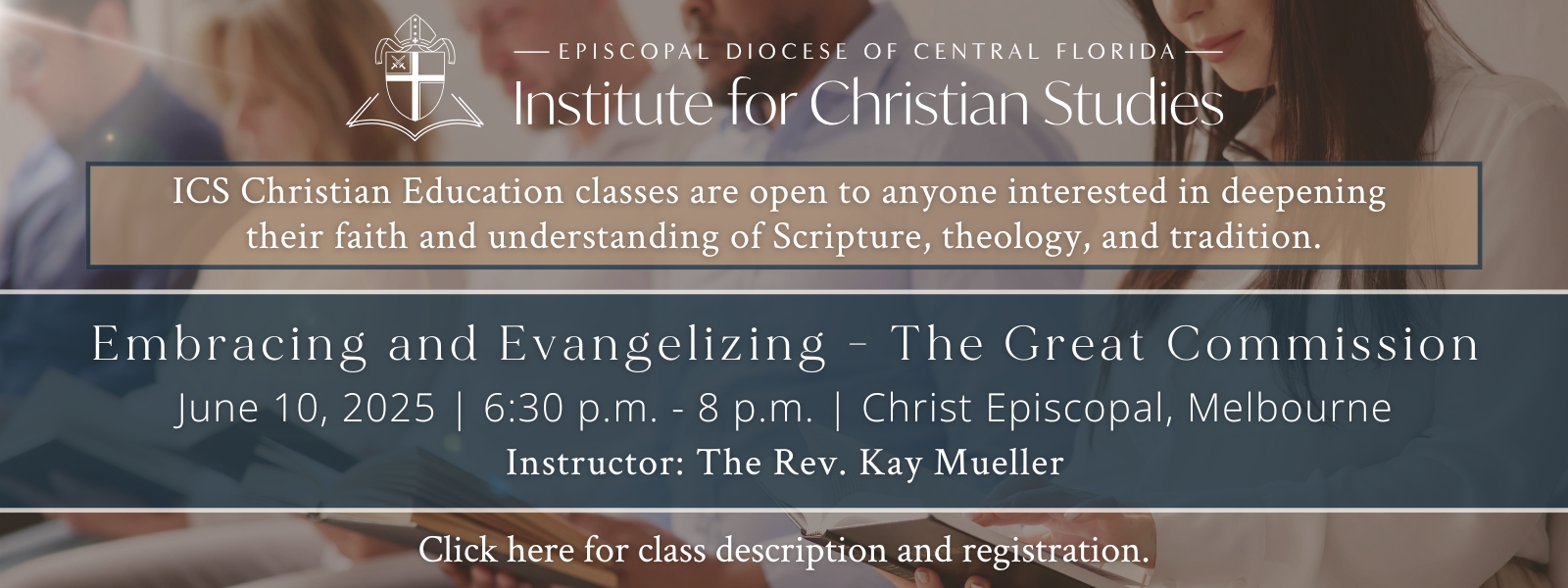 EPISCOPAL DIOCESE OF CENTRAL FLORIDA
Institute for Christian Studies

ICS Christian Education classes are open to anyone interested in deepening their faith and understanding of Scripture, theology, and tradition.

Embracing and Evangelizing - The Great Commission
June 10, 2025 | 6:30 p.m. - 8 p.m. | Christ Episcopal, Melbourne
Instructor: The Rev. Kay Mueller

Click here for class description and registration.